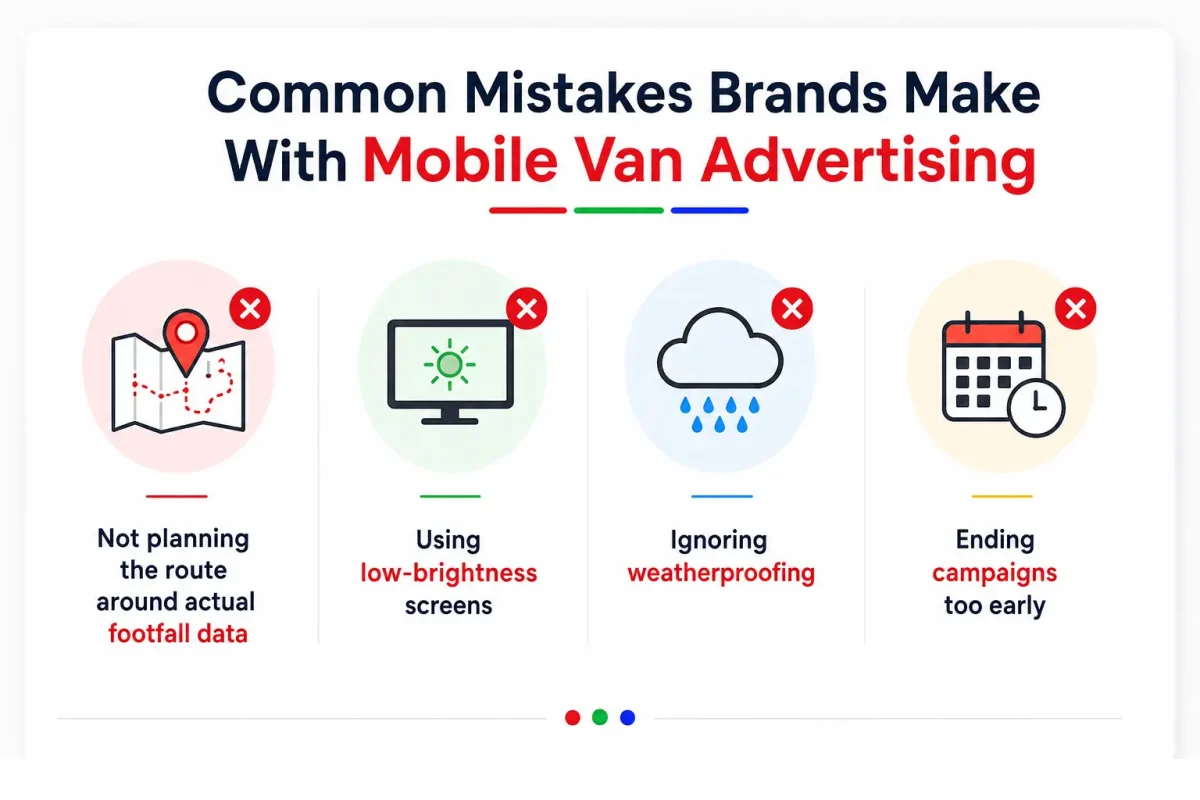 Common Mistakes Brands Make With Mobile Van Advertising

Not planning the route around actual footfall data

Using low-brightness screens

Ignoring weatherproofing

Ending campaigns too early